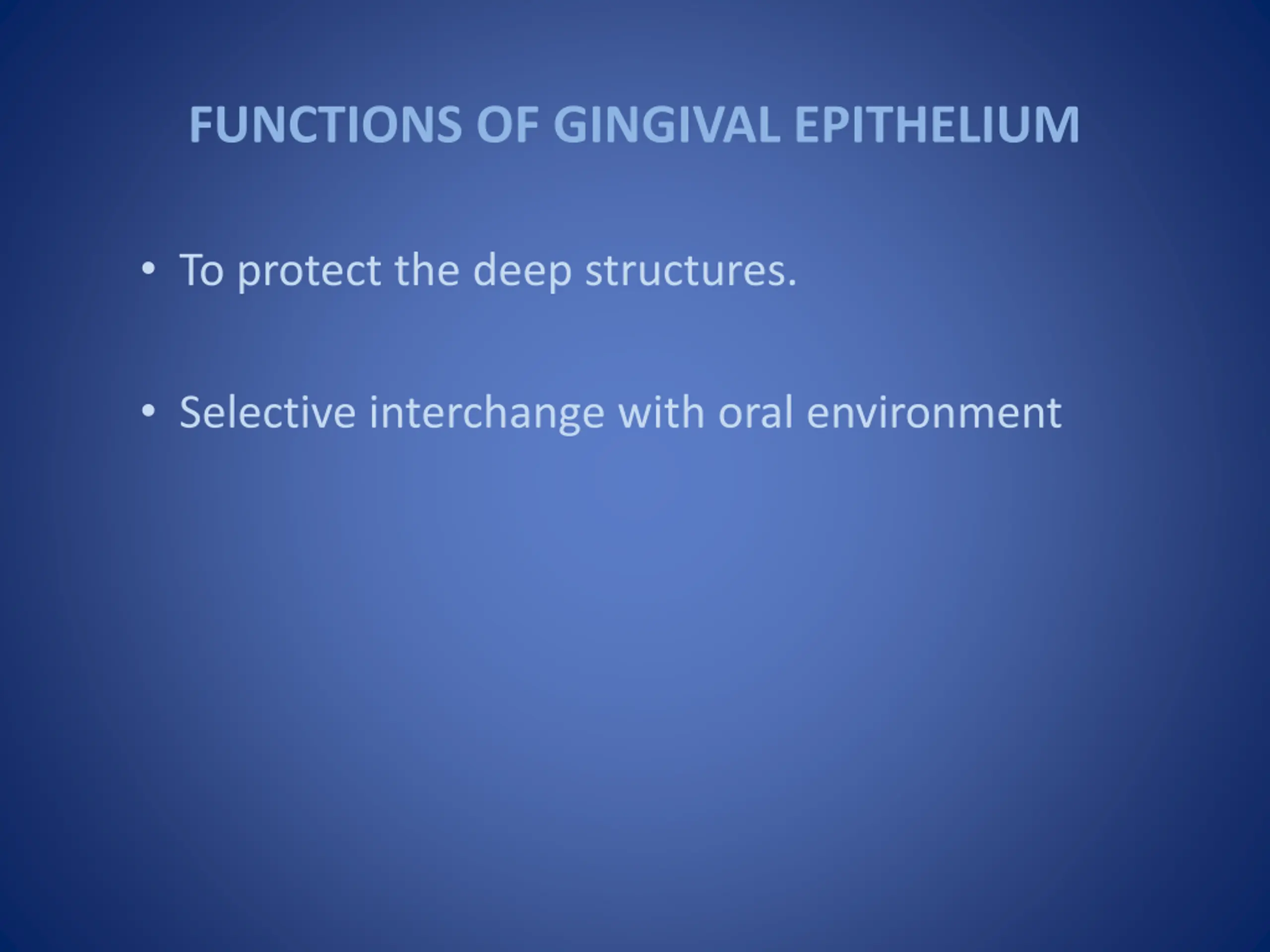 FUNCTIONS OF GINGIVAL EPITHELIUM

• To protect the deep structures.

• Selective interchange with oral environment